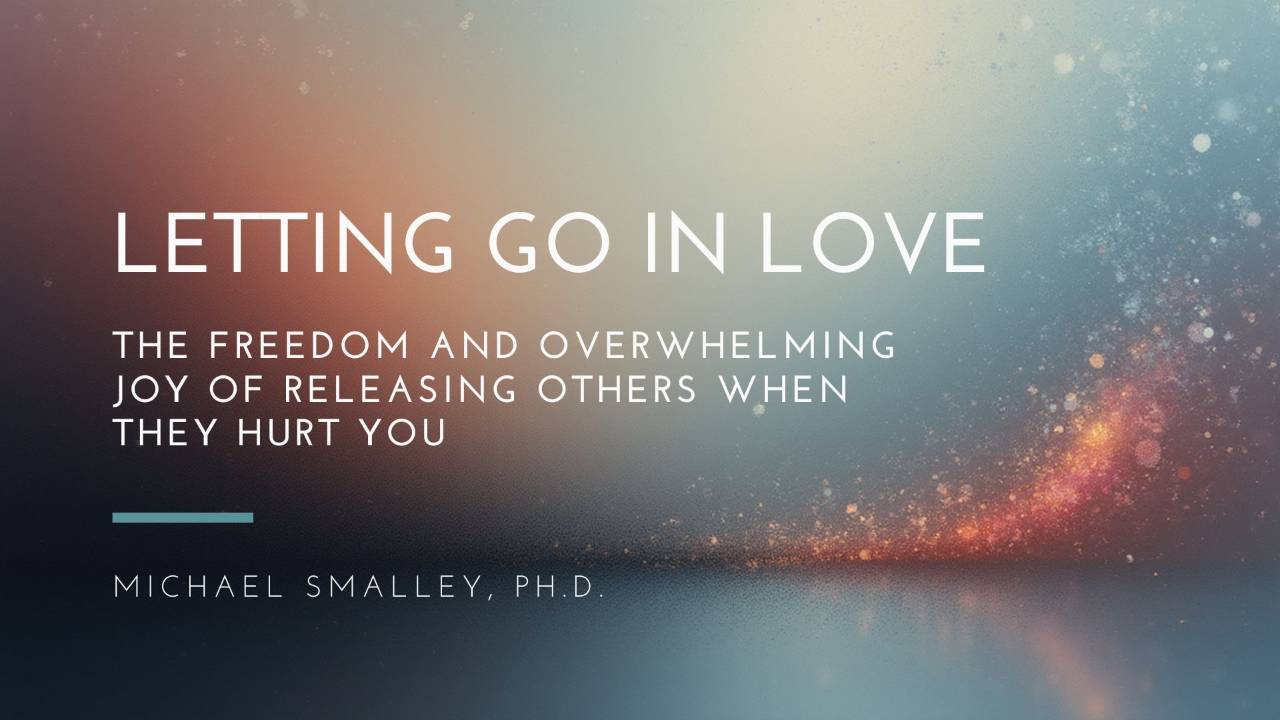 LETTING GO IN LOVE

THE FREEDOM AND OVERWHELMING JOY OF RELEASING OTHERS WHEN THEY HURT YOU

MICHAEL SMALLEY, PH.D.